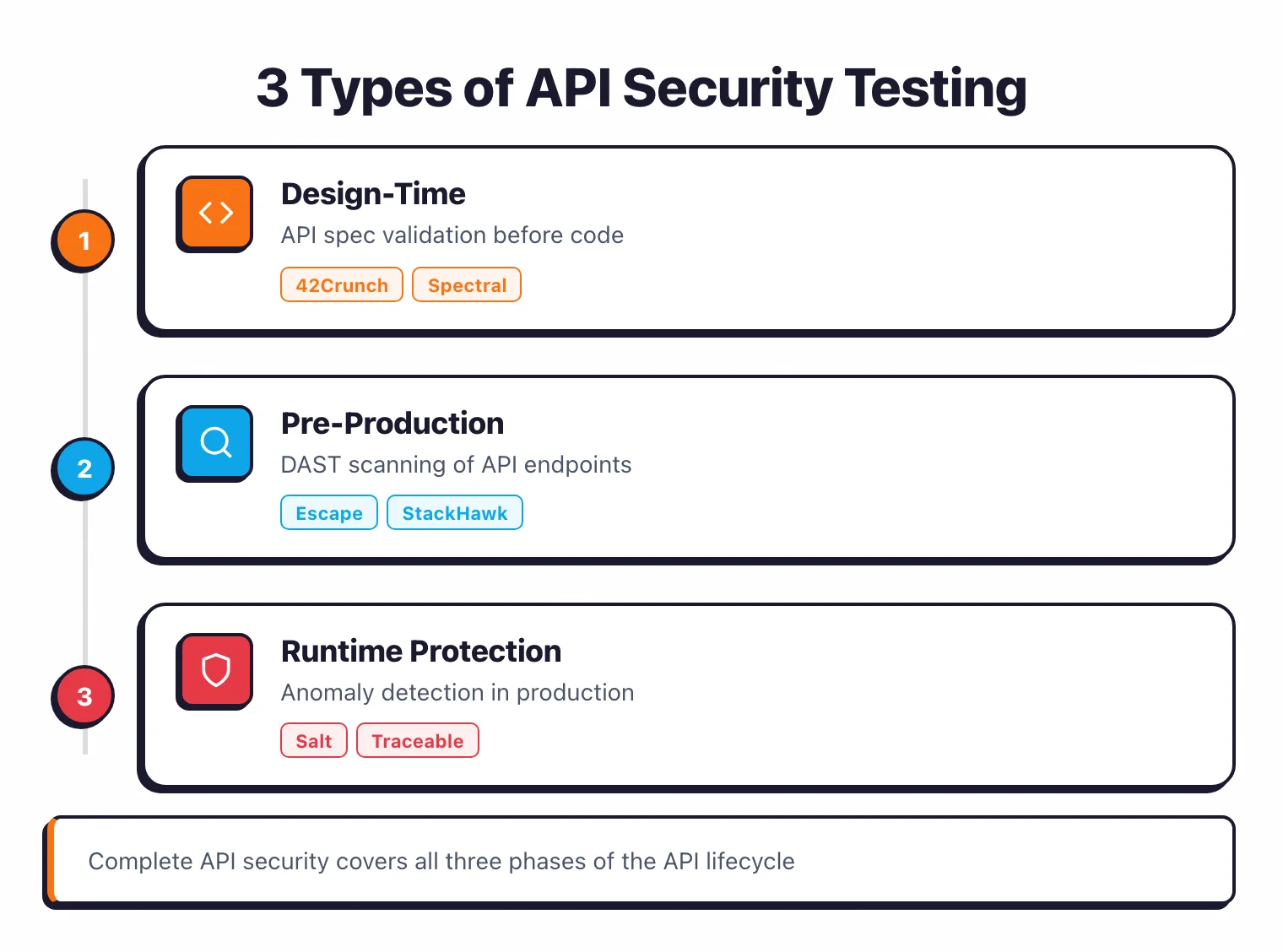 3 Types of API Security Testing

1

Design-Time

API spec validation before code

42Crunch Spectral

2

Pre-Production

DAST scanning of API endpoints

Escape StackHawk

3

Runtime Protection

Anomaly detection in production

Salt Traceable

Complete API security covers all three phases of the API lifecycle